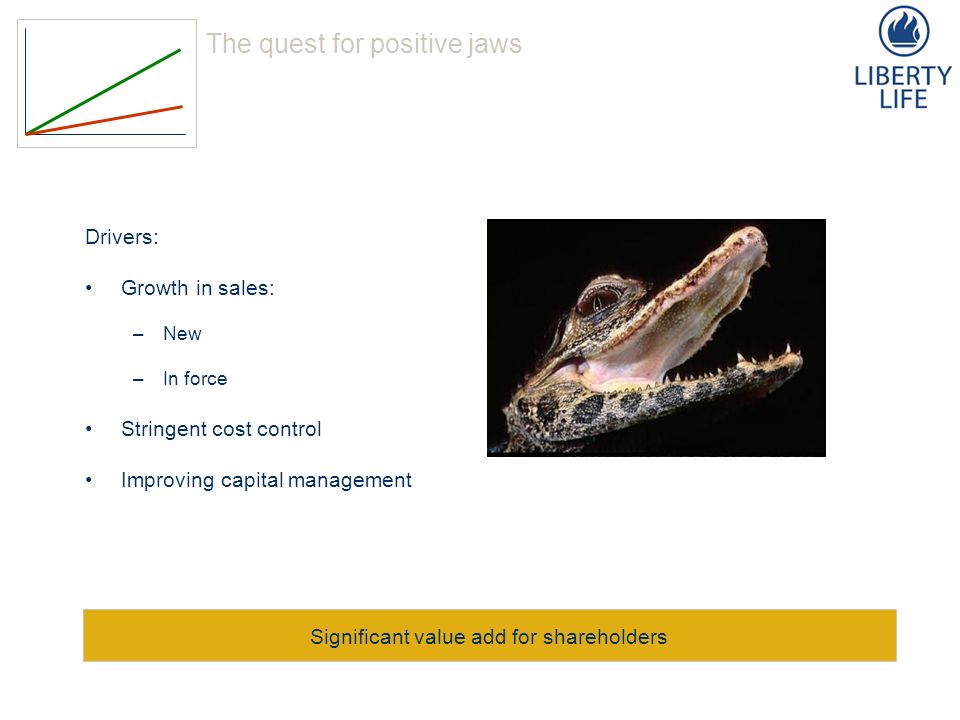 The quest for positive jaws

LIBERTY LIFE

Drivers:

• Growth in sales:

– New

– In force

• Stringent cost control

• Improving capital management

Significant value add for shareholders